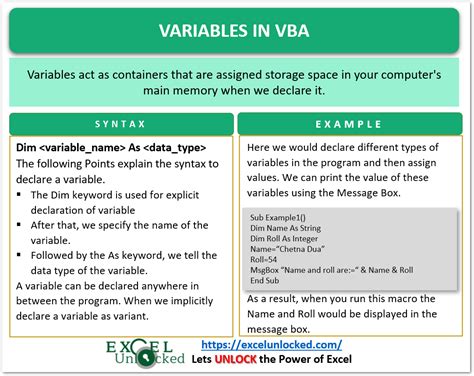 VARIABLES IN VBA

Variables act as containers that are assigned storage space in your computer's main memory when we declare it.

SYNTAX

Dim <variable_name> As <data_type>
The following Points explain the syntax to declare a variable.
▪ The Dim keyword is used for explicit declaration of variable
▪ After that, we specify the name of the variable.
▪ Followed by the As keyword, we tell the data type of the variable.
A variable can be declared anywhere in between the program. When we implicitly declare a variable as variant.

EXAMPLE

Here we would declare different types of variables in the program and then assign values. We can print the value of these variables using the Message Box.

Sub Example1()
Dim Name As String
Dim Roll As Integer
Name="Chetna Dua"
Roll=54
MsgBox "Name and roll are:=" & Name & Roll
End Sub

As a result, when you run this macro the Name and Roll would be displayed in the message box.

EXCEL Unlocked https://excelunlocked.com/
Lets UNLOCK the Power of Excel